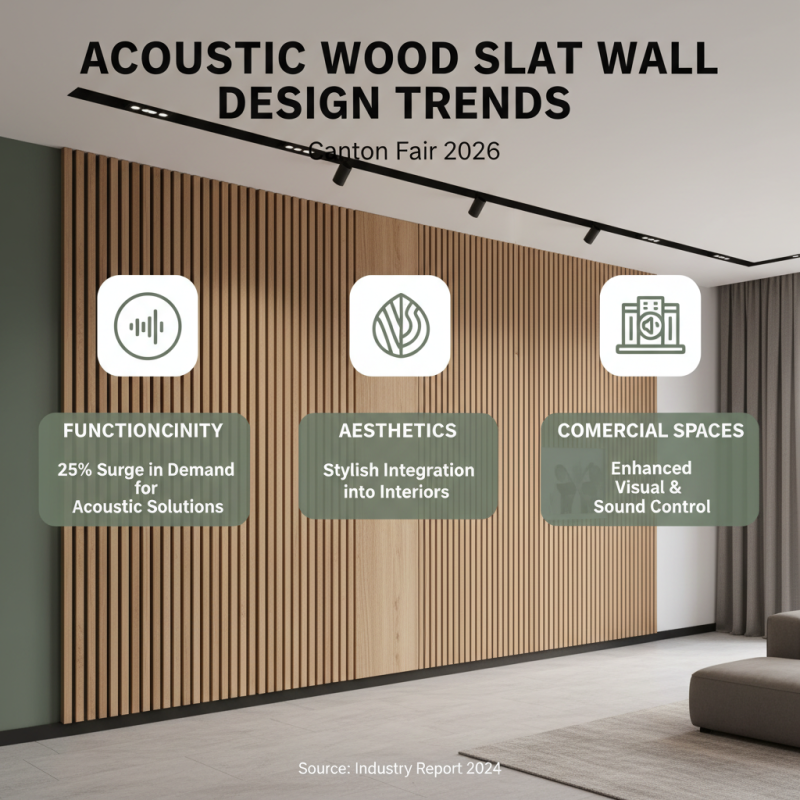 ACOUSTIC WOOD SLAT WALL DESIGN TRENDS

Canton Fair 2026

FUNCTIONCINITY

25% Surge in Demand for Acoustic Solutions

AESTHETICS

Stylish Integration into Interiors

COMERCIAL SPACES

Enhanced Visual & Sound Control

Source: Industry Report 2024